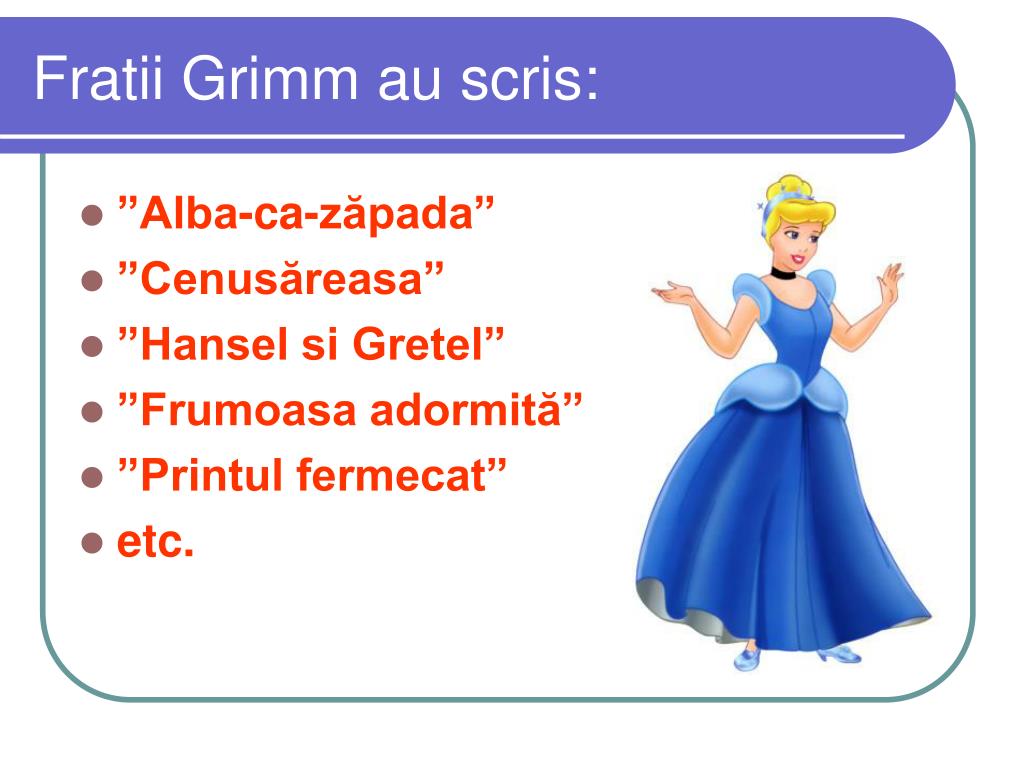 Fratii Grimm au scris:

- ”Alba-ca-zăpada”
- ”Cenusăreasa”
- ”Hansel si Gretel”
- ”Frumoasa adormită”
- ”Printul fermecat”
- etc.